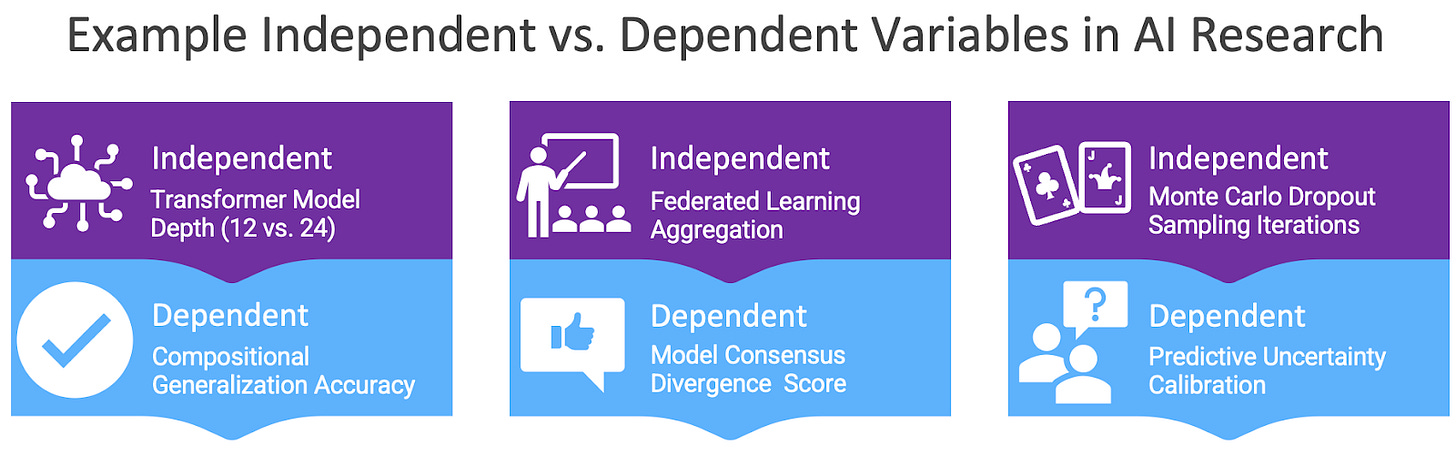 Example Independent vs. Dependent Variables in AI Research

Independent
Transformer Model Depth (12 vs. 24)

Dependent
Compositional Generalization Accuracy

Independent
Federated Learning Aggregation

Dependent
Model Consensus Divergence Score

J

J

Independent
Monte Carlo Dropout Sampling Iterations

?

Dependent
Predictive Uncertainty Calibration